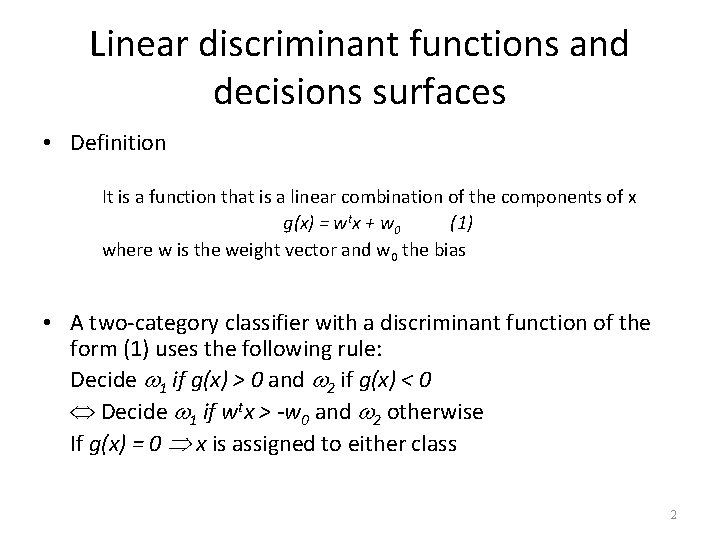 Linear discriminant functions and decisions surfaces

• Definition

It is a function that is a linear combination of the components of x

$g(x) = w^t x + w_0$ (1)

where w is the weight vector and $w_0$ the bias

• A two-category classifier with a discriminant function of the form (1) uses the following rule:

Decide $\omega_1$ if $g(x) > 0$ and $\omega_2$ if $g(x) < 0$

$\Leftrightarrow$ Decide $\omega_1$ if $w^t x > -w_0$ and $\omega_2$ otherwise

If $g(x) = 0 \Rightarrow x$ is assigned to either class

2